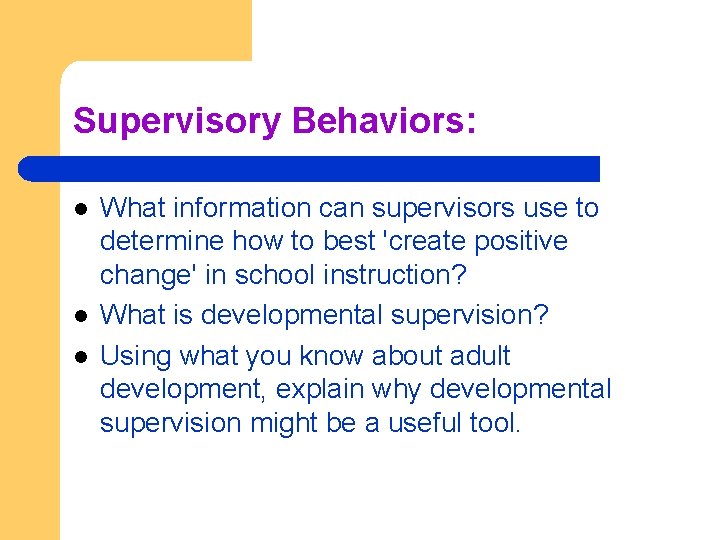 Supervisory Behaviors:

- What information can supervisors use to determine how to best 'create positive change' in school instruction?
- What is developmental supervision?
- Using what you know about adult development, explain why developmental supervision might be a useful tool.